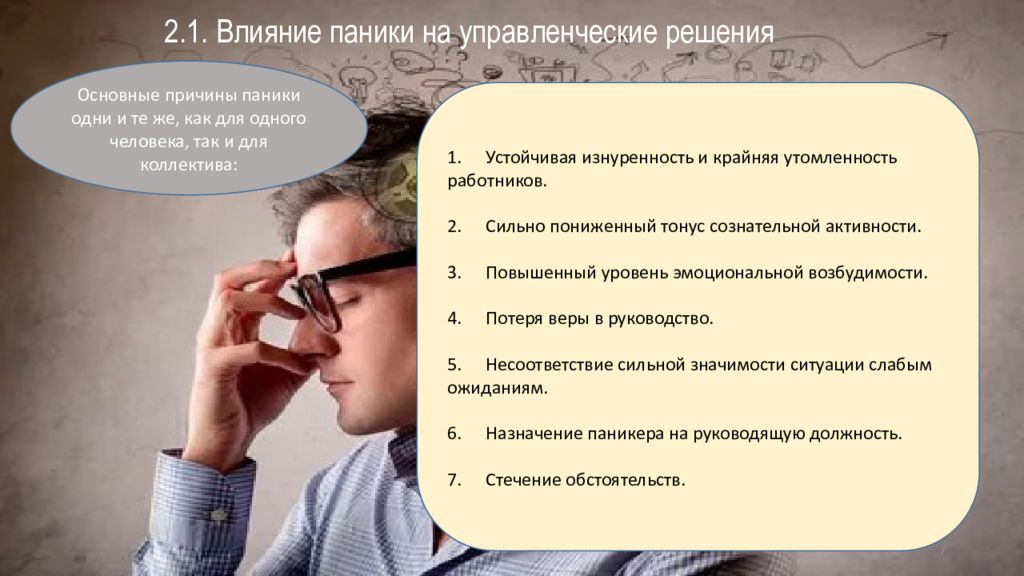 2.1. Влияние паники на управленческие решения

Основные причины паники одни и те же, как для одного человека, так и для коллектива:

1. Устойчивая изнуренность и крайняя утомленность работников.

2. Сильно пониженный тонус сознательной активности.

3. Повышенный уровень эмоциональной возбудимости.

4. Потеря веры в руководство.

5. Несоответствие сильной значимости ситуации слабым ожиданиям.

6. Назначение паникера на руководящую должность.

7. Стечение обстоятельств.